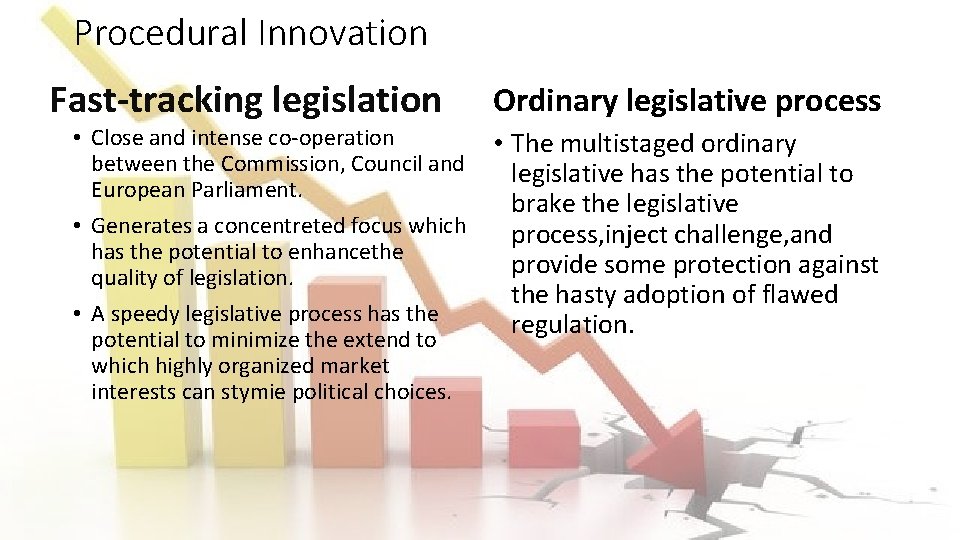 Procedural Innovation

Fast-tracking legislation

• Close and intense co-operation between the Commission, Council and European Parliament.

• Generates a concentreted focus which has the potential to enhancethe quality of legislation.

• A speedy legislative process has the potential to minimize the extend to which highly organized market interests can stymie political choices.

Ordinary legislative process

• The multistaged ordinary legislative has the potential to brake the legislative process,inject challenge,and provide some protection against the hasty adoption of flawed regulation.